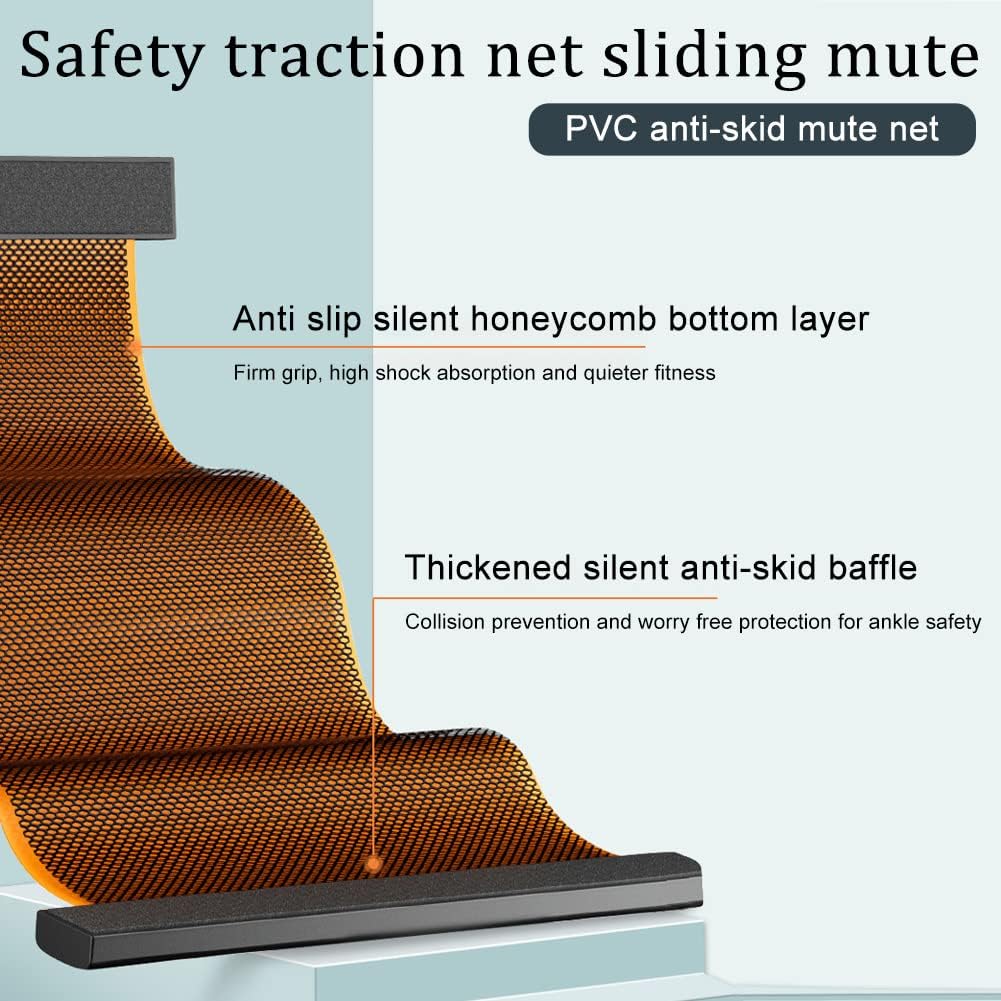 Safety traction net sliding mute

PVC anti-skid mute net

Anti slip silent honeycomb bottom layer

Firm grip, high shock absorption and quieter fitness

Thickened silent anti-skid baffle

Collision prevention and worry free protection for ankle safety